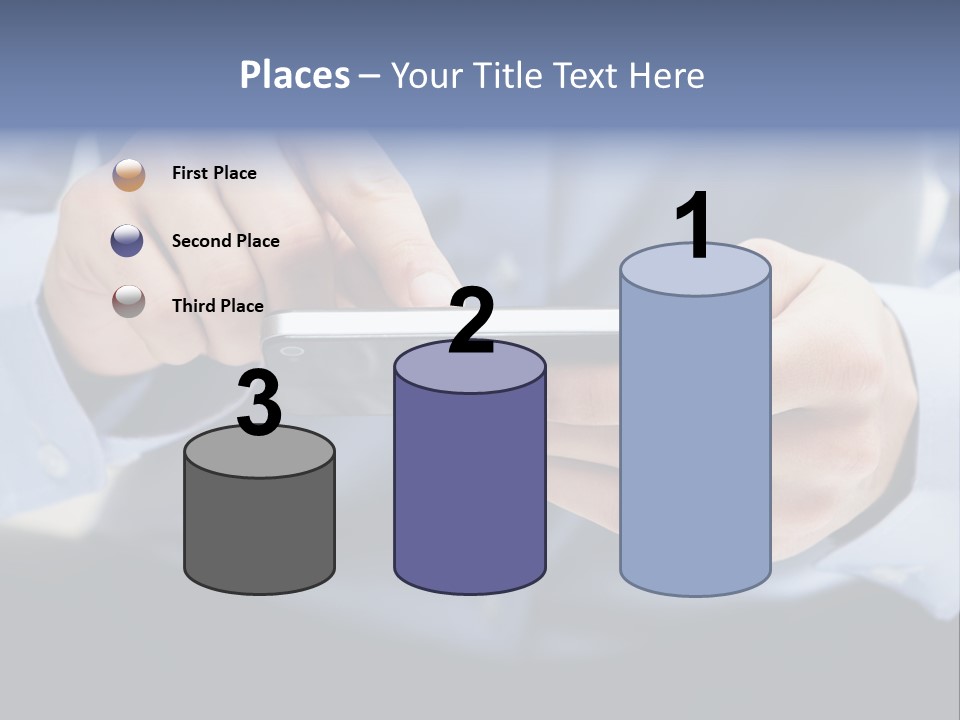 Places – Your Title Text Here

First Place

Second Place

Third Place

3

2

1